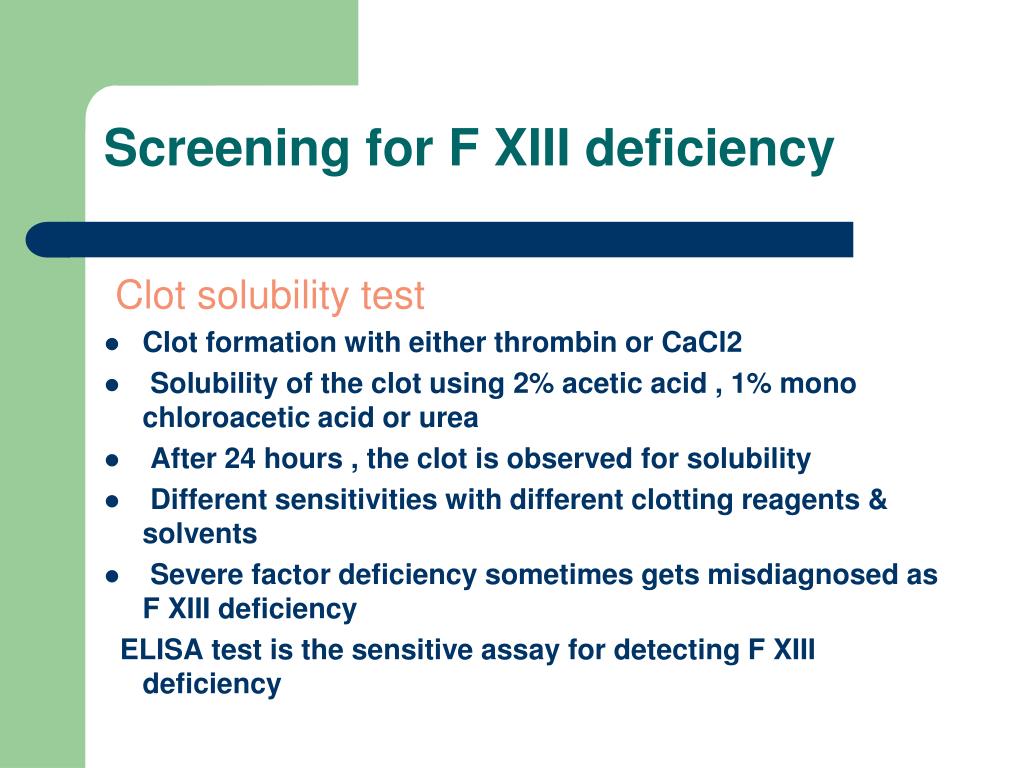 Screening for F XIII deficiency

Clot solubility test

- Clot formation with either thrombin or CaCl2
- Solubility of the clot using 2% acetic acid , 1% mono chloroacetic acid or urea
- After 24 hours , the clot is observed for solubility
- Different sensitivities with different clotting reagents & solvents
- Severe factor deficiency sometimes gets misdiagnosed as F XIII deficiency

ELISA test is the sensitive assay for detecting F XIII deficiency